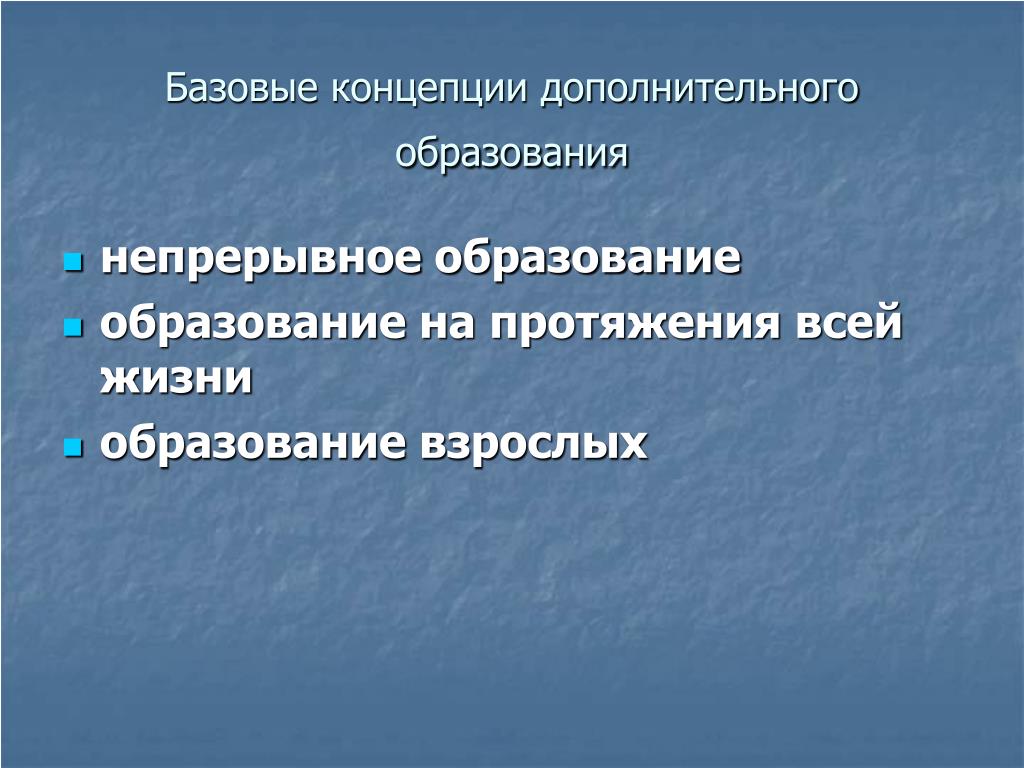 Базовые концепции дополнительного образования

- непрерывное образование
- образование на протяжения всей жизни
- образование взрослых